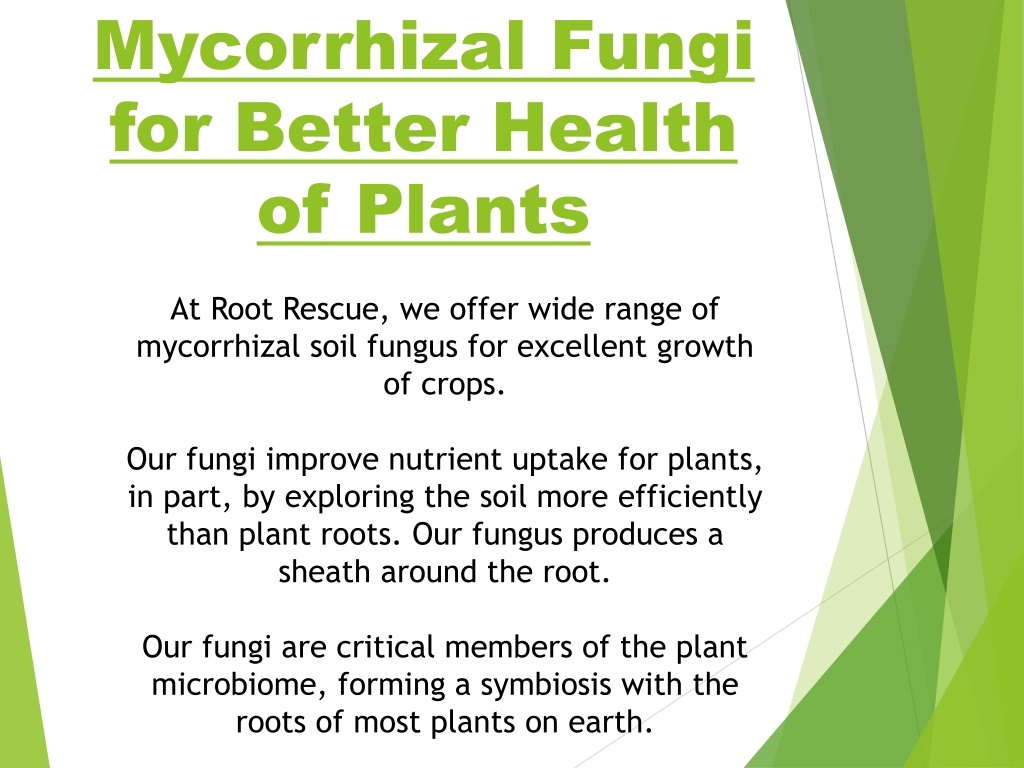 Mycorrhizal Fungi for Better Health of Plants

At Root Rescue, we offer wide range of mycorrhizal soil fungus for excellent growth of crops.

Our fungi improve nutrient uptake for plants, in part, by exploring the soil more efficiently than plant roots. Our fungus produces a sheath around the root.

Our fungi are critical members of the plant microbiome, forming a symbiosis with the roots of most plants on earth.